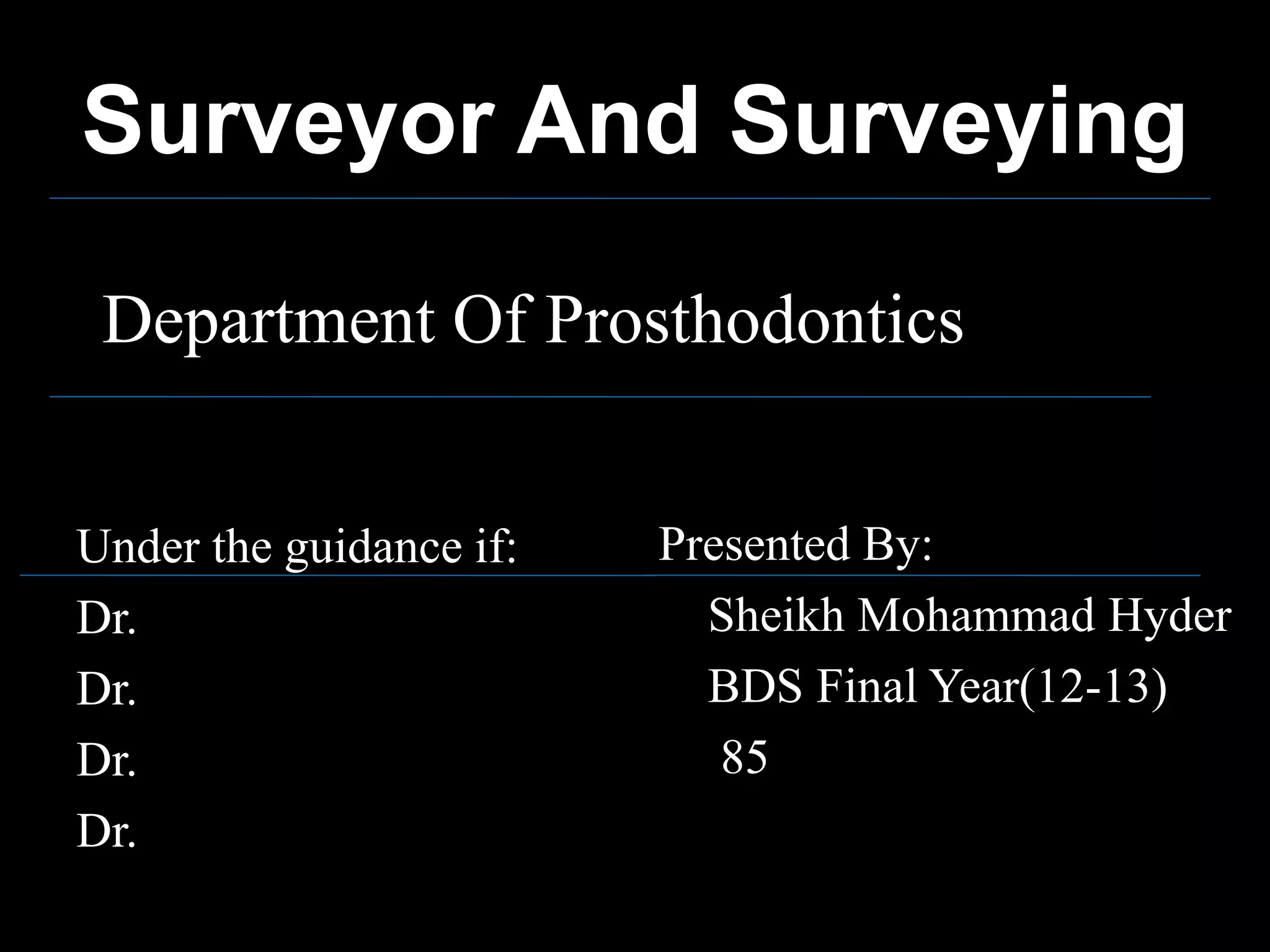 Surveyor And Surveying

Department Of Prosthodontics

Under the guidance if:
Dr.
Dr.
Dr.
Dr.

Presented By:
Sheikh Mohammad Hyder
BDS Final Year(12-13)
85